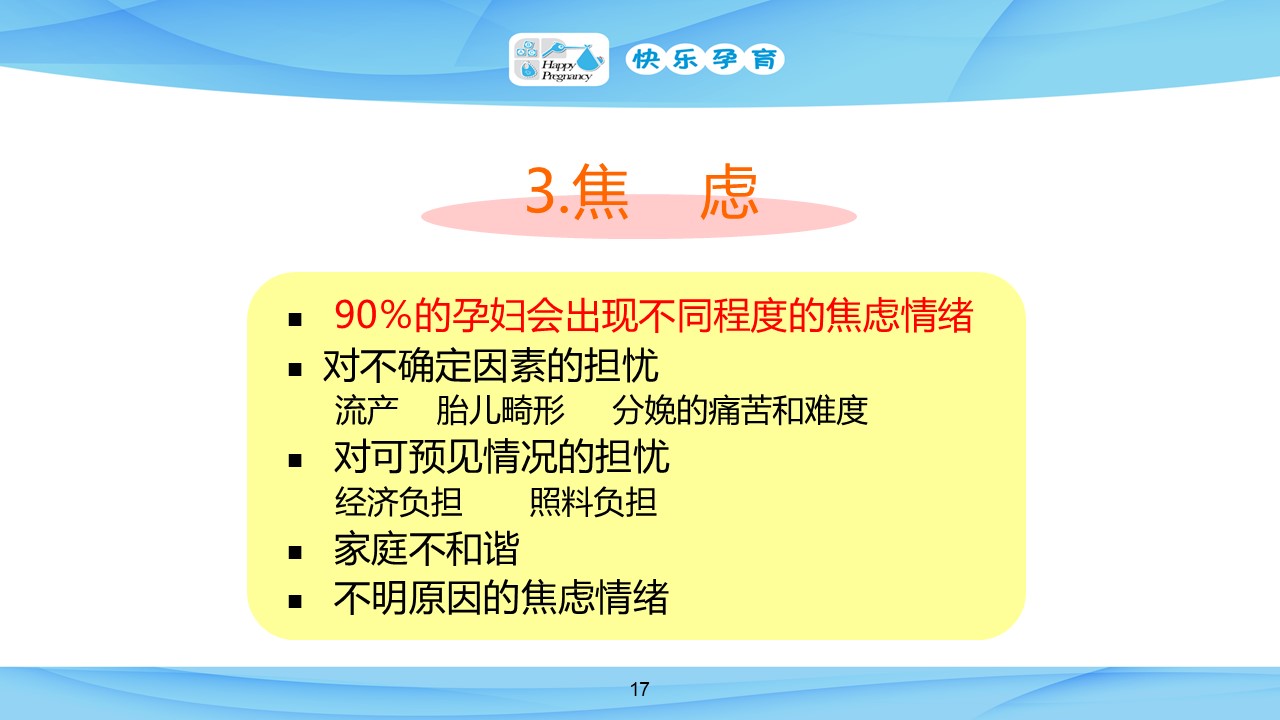 Happy Pregnancy 快乐孕育

3.焦　虑

▪ 90%的孕妇会出现不同程度的焦虑情绪
▪ 对不确定因素的担忧
流产　胎儿畸形　分娩的痛苦和难度
▪ 对可预见情况的担忧
经济负担　照料负担
▪ 家庭不和谐
▪ 不明原因的焦虑情绪

17